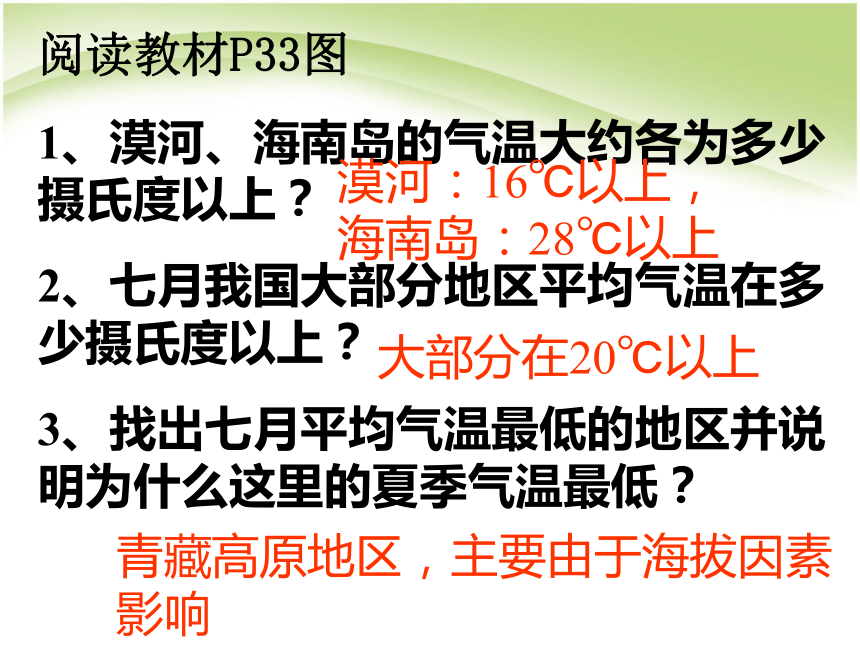 阅读教材P33图

1、漠河、海南岛的气温大约各为多少摄氏度以上？

漠河：16℃以上，
海南岛：28℃以上

2、七月我国大部分地区平均气温在多少摄氏度以上？

大部分在20℃以上

3、找出七月平均气温最低的地区并说明为什么这里的夏季气温最低？

青藏高原地区，主要由于海拔因素影响